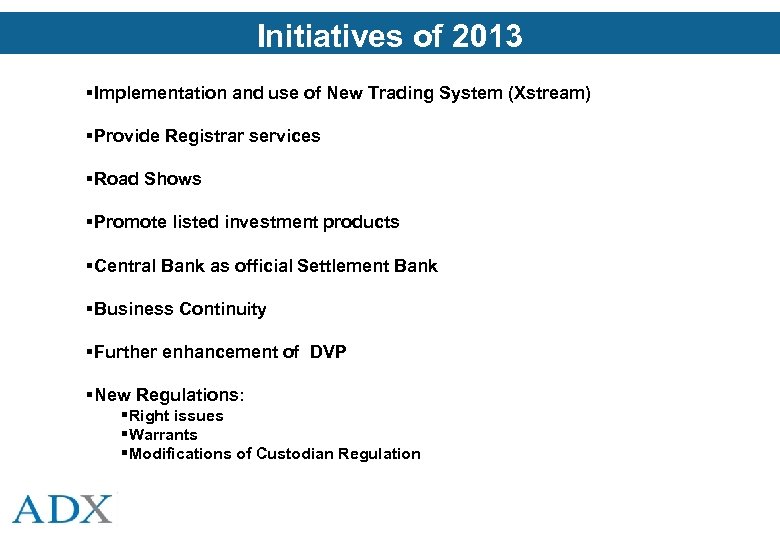 Initiatives of 2013

▪Implementation and use of New Trading System (Xstream)

▪Provide Registrar services

▪Road Shows

▪Promote listed investment products

▪Central Bank as official Settlement Bank

▪Business Continuity

▪Further enhancement of DVP

▪New Regulations:
▪Right issues
▪Warrants
▪Modifications of Custodian Regulation

ADX